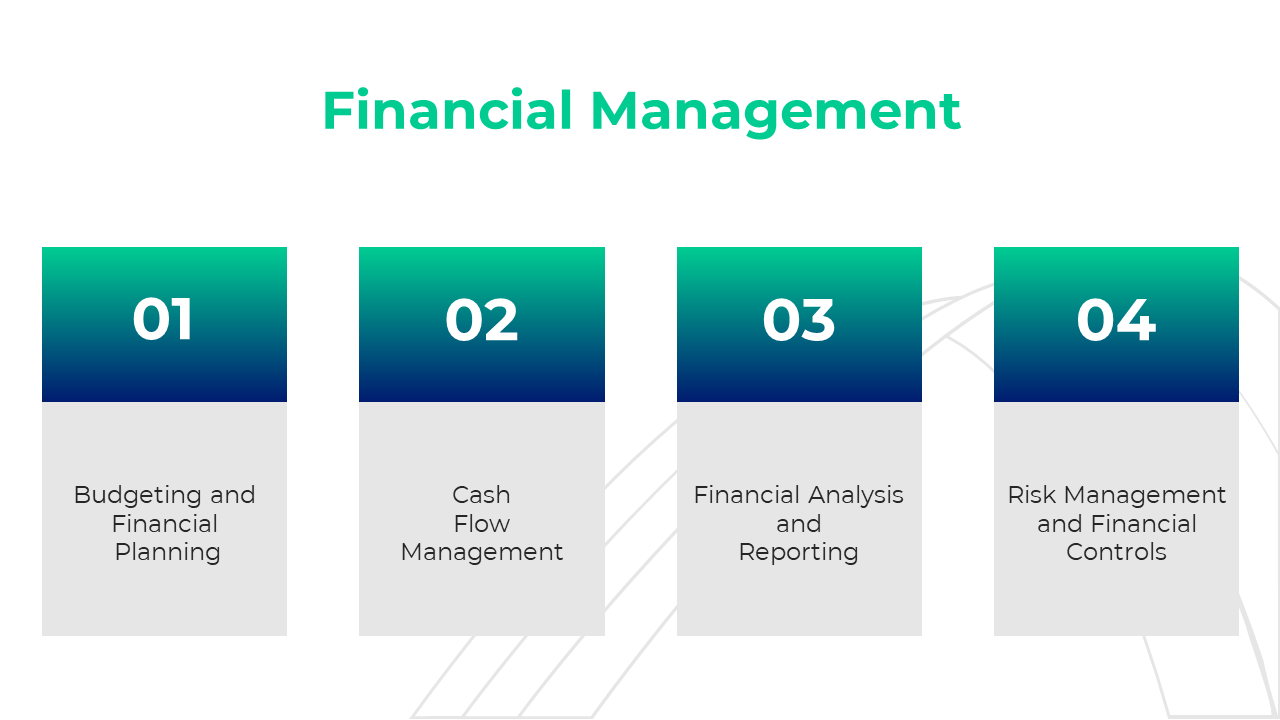 Financial Management

01

Budgeting and Financial Planning

02

Cash Flow Management

03

Financial Analysis and Reporting

04

Risk Management and Financial Controls